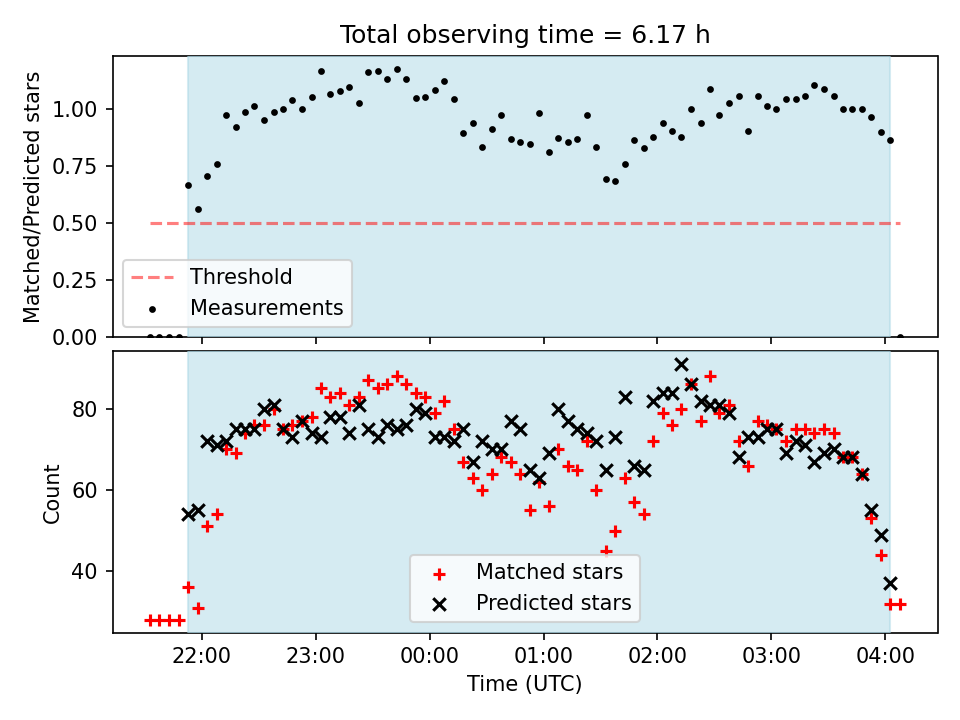 Total observing time = 6.17 h

Matched/Predicted stars

1.00
0.75
0.50
0.25
0.00

Threshold
Measurements

Count

80
60
40

Matched stars
Predicted stars

22:00
23:00
00:00
01:00
02:00
03:00
04:00

Time (UTC)